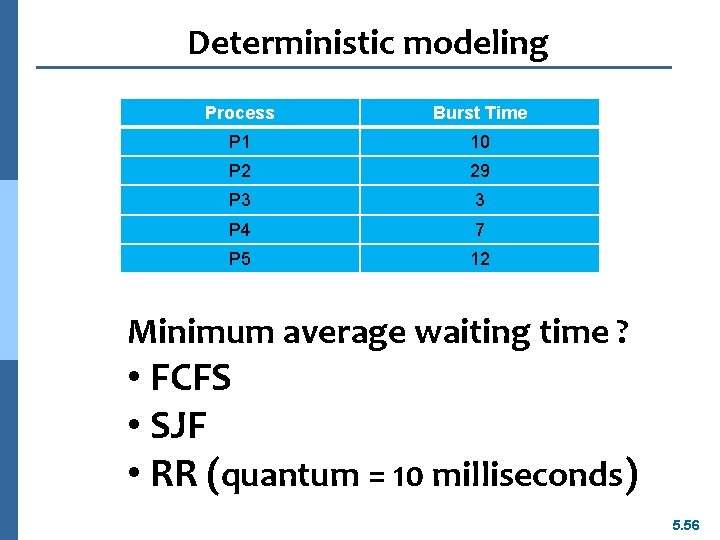 Deterministic modeling

| Process | Burst Time |
|---|---|
| P1 | 10 |
| P2 | 29 |
| P3 | 3 |
| P4 | 7 |
| P5 | 12 |

Minimum average waiting time ?

• FCFS

• SJF

• RR (quantum = 10 milliseconds)

5.56